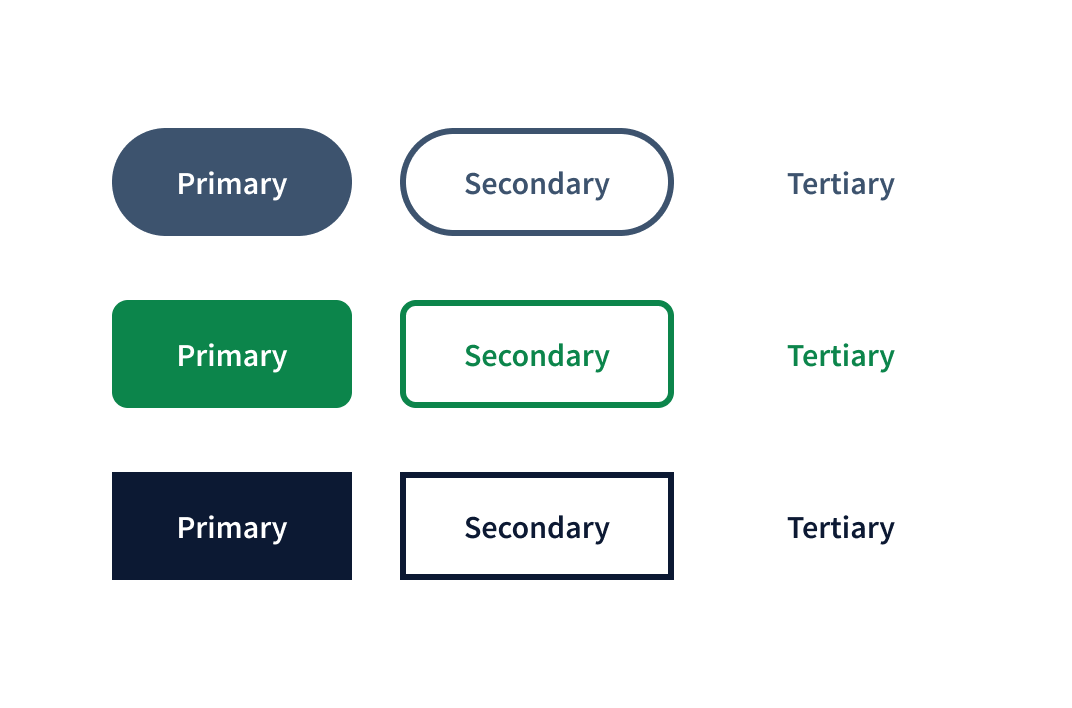 Primary Secondary Tertiary

Primary Secondary Tertiary

Primary Secondary Tertiary